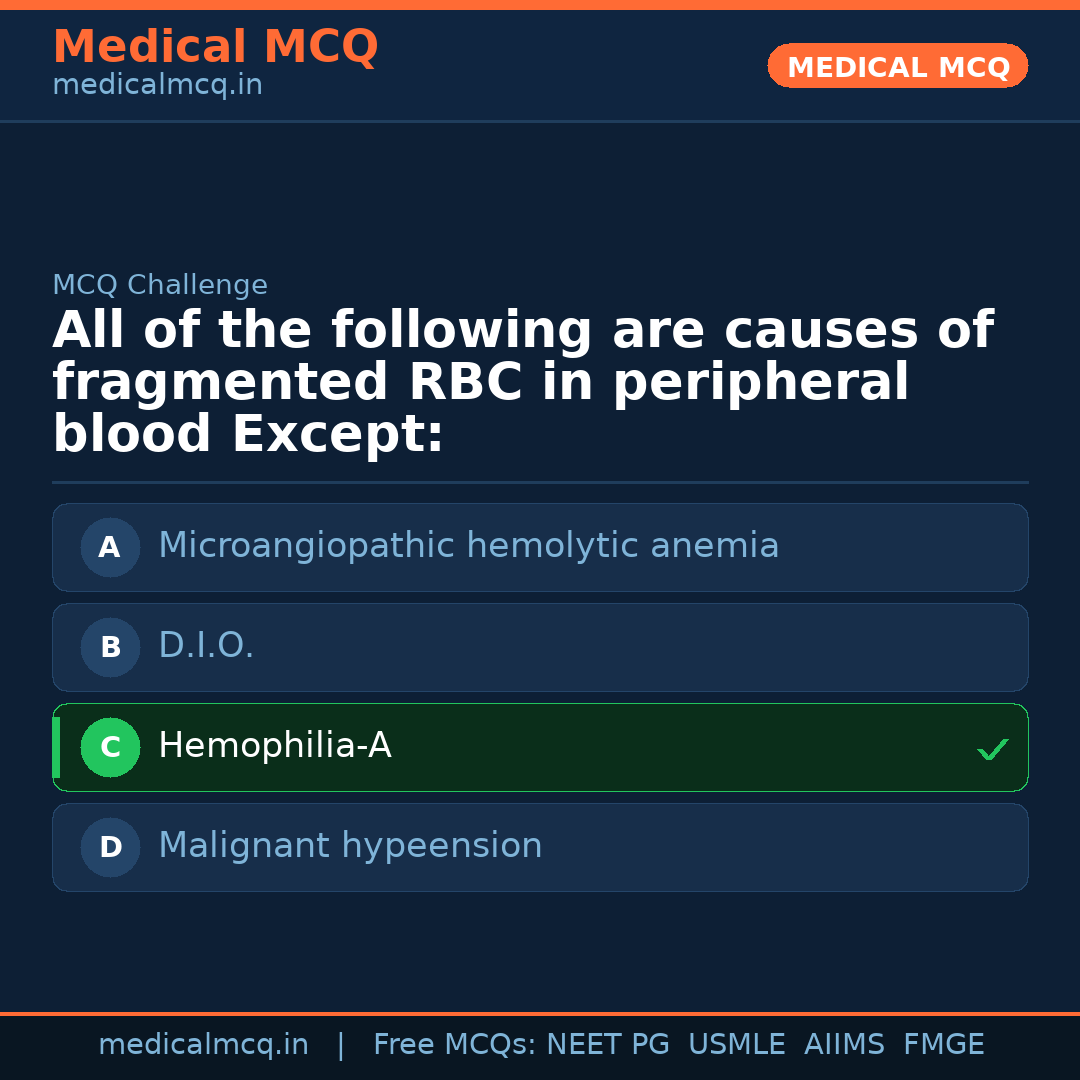 Medical MCQ
medicalmcq.in

MEDICAL MCQ

MCQ Challenge

All of the following are causes of fragmented RBC in peripheral blood Except:

A Microangiopathic hemolytic anemia

B D.I.O.

C Hemophilia-A ✓

D Malignant hypeension

medicalmcq.in | Free MCQs: NEET PG USMLE AIIMS FMGE